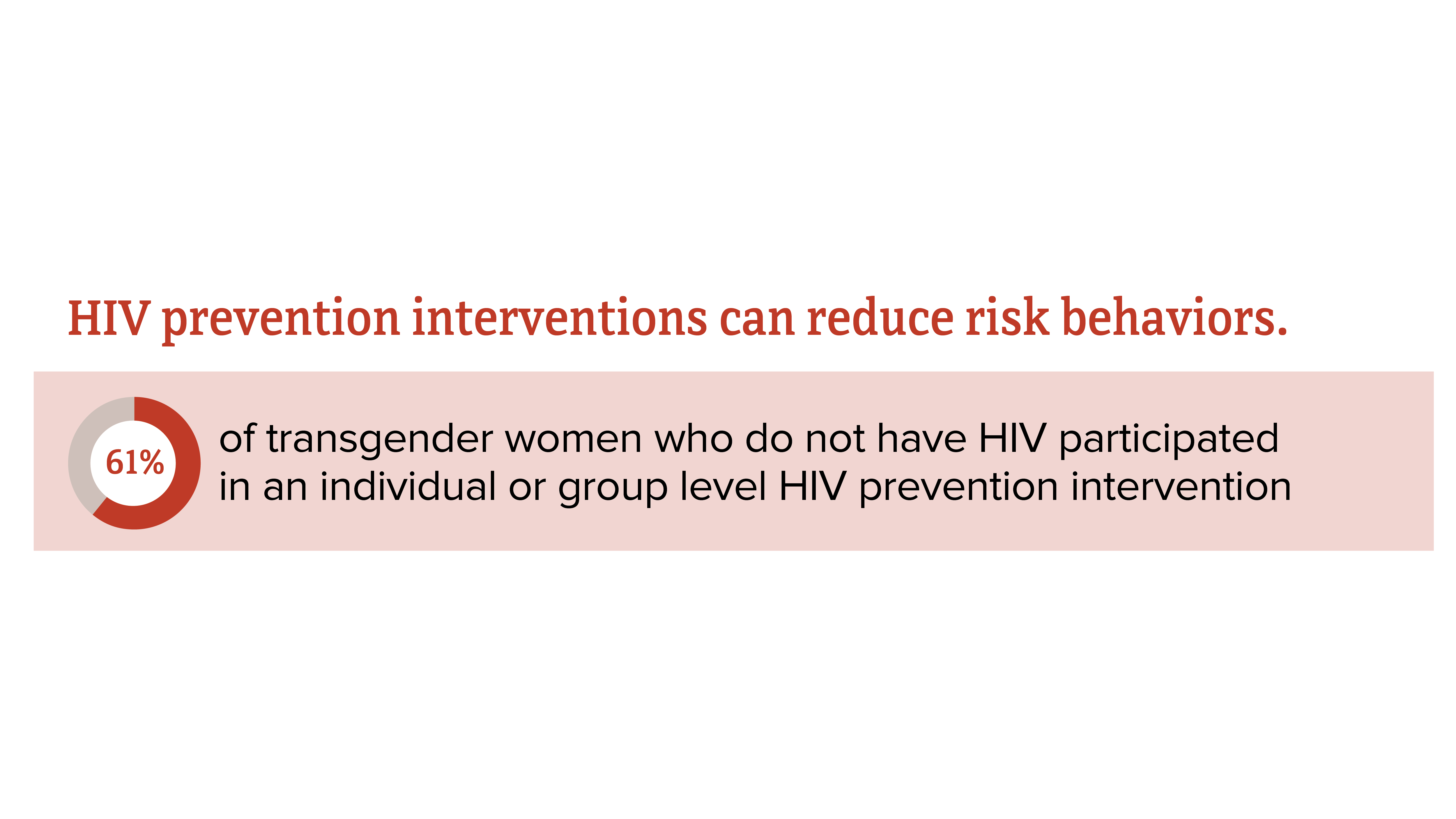 HIV prevention interventions can reduce risk behaviors.

61%

of transgender women who do not have HIV participated in an individual or group level HIV prevention intervention